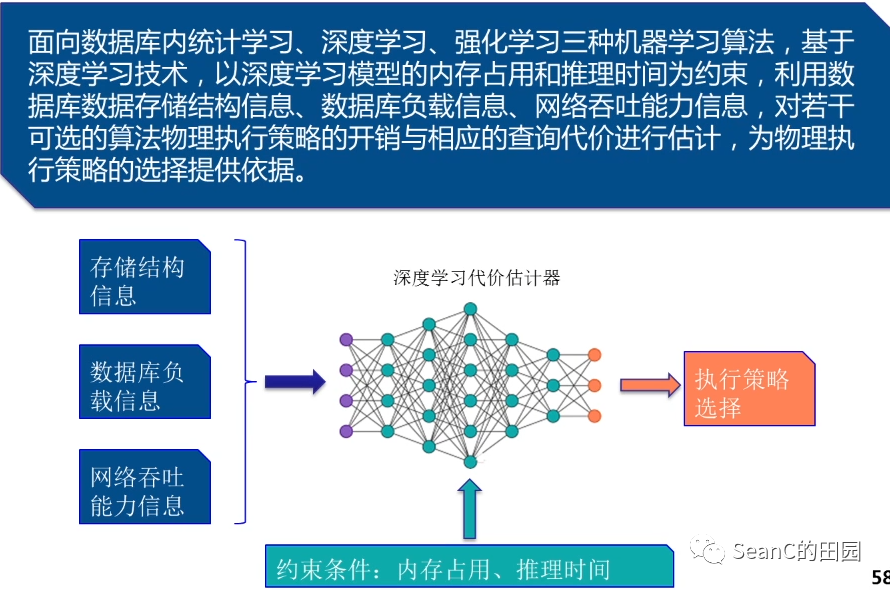 面向数据库内统计学习、深度学习、强化学习三种机器学习算法，基于深度学习技术，以深度学习模型的内存占用和推理时间为约束，利用数据库数据存储结构信息、数据库负载信息、网络吞吐能力信息，对若干可选的算法物理执行策略的开销与相应的查询代价进行估计，为物理执行策略的选择提供依据。

存储结构信息

数据库负载信息

网络吞吐能力信息

深度学习代价估计器

执行策略选择

约束条件：内存占用、推理时间

SeanC的田园

58